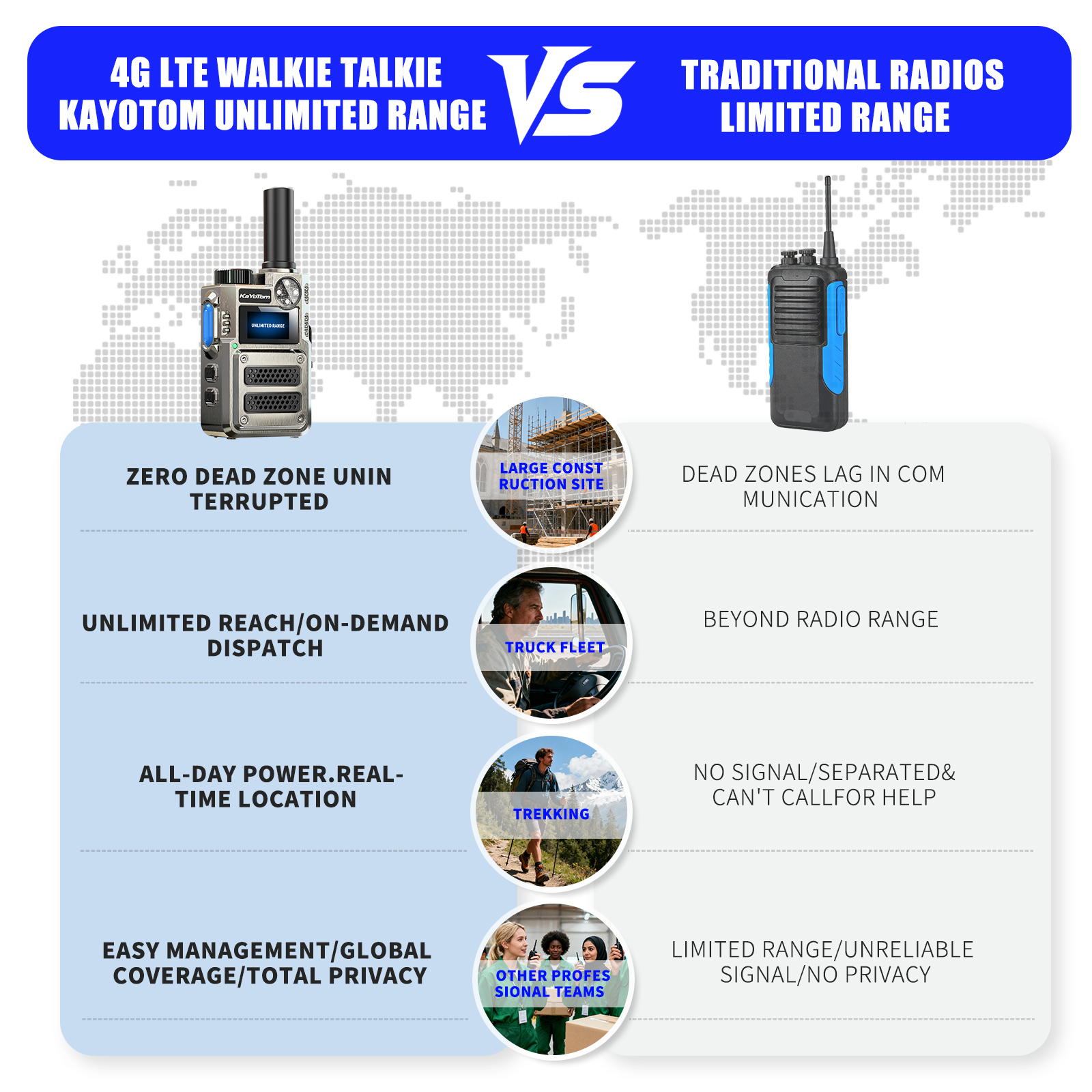 4G LTE WALKIE TALKIE KAYOTOM UNLIMITED RANGE

VS

TRADITIONAL RADIOS LIMITED RANGE

KaYoTom

UNLIMITED RANGE

ZERO DEAD ZONE UNIN TERRUPTED

LARGE CONST RUCTION SITE

DEAD ZONES LAG IN COM MUNICATION

UNLIMITED REACH/ON-DEMAND DISPATCH

TRUCK FLEET

BEYOND RADIO RANGE

ALL-DAY POWER.REAL-TIME LOCATION

TREKKING

NO SIGNAL/SEPARATED& CAN'T CALLFOR HELP

EASY MANAGEMENT/GLOBAL COVERAGE/TOTAL PRIVACY

OTHER PROFES SIONAL TEAMS

LIMITED RANGE/UNRELIABLE SIGNAL/NO PRIVACY